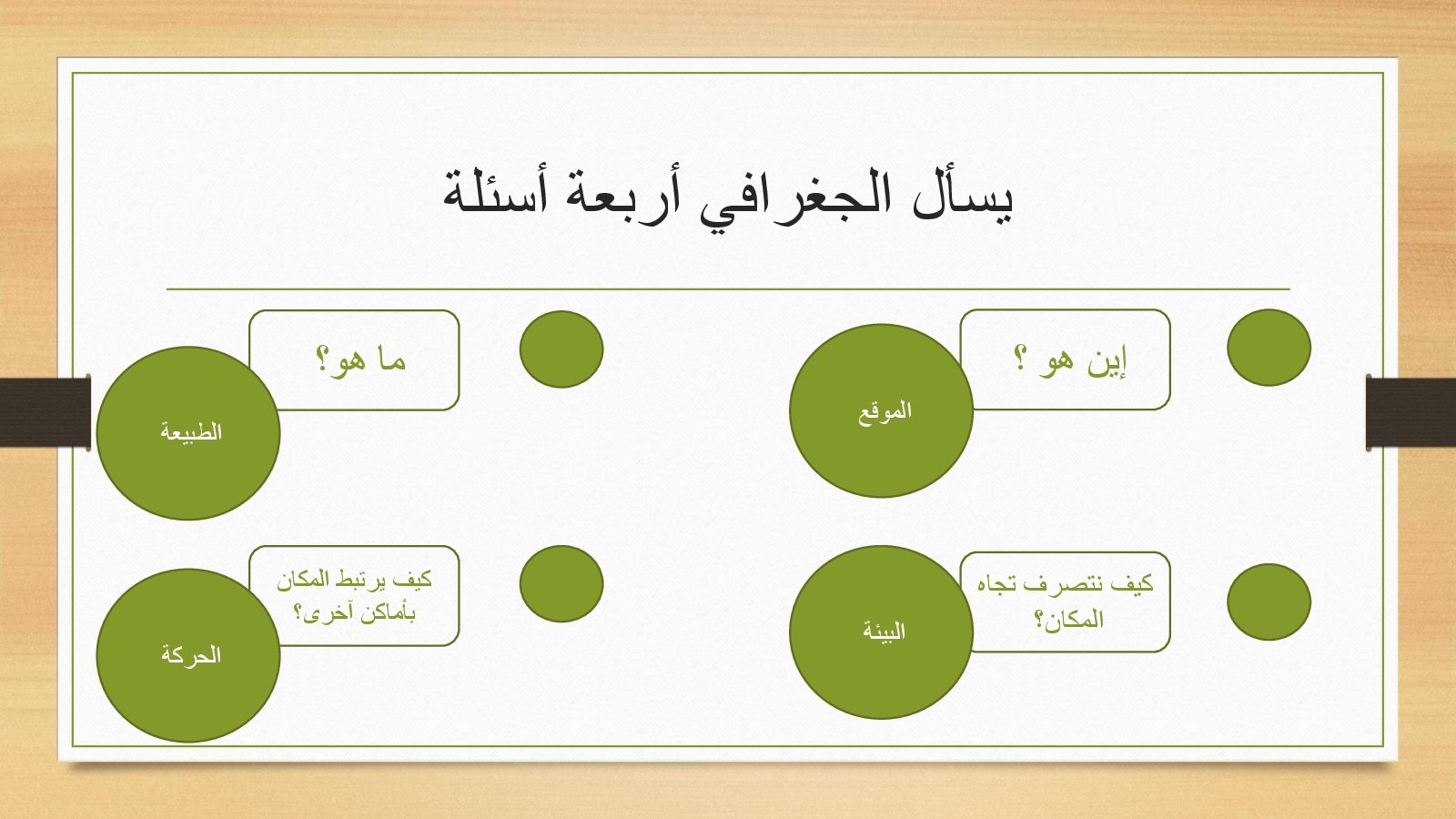 يسأل الجغرافي أربعة أسئلة

إين هو ؟

الموقع

ما هو؟

الطبيعة

كيف نتصرف تجاه المكان؟

البيئة

كيف يرتبط المكان بأماكن آخرى؟

الحركة